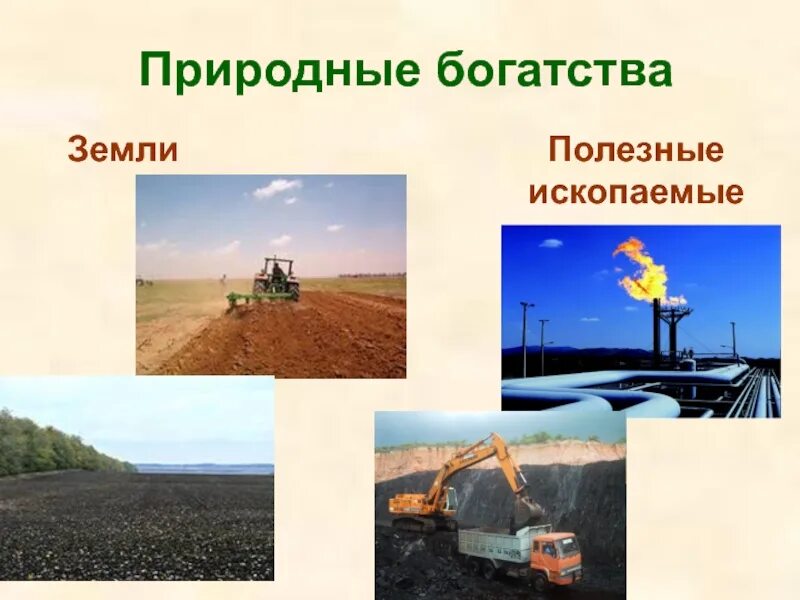 Природные богатства

Земли

Полезные ископаемые